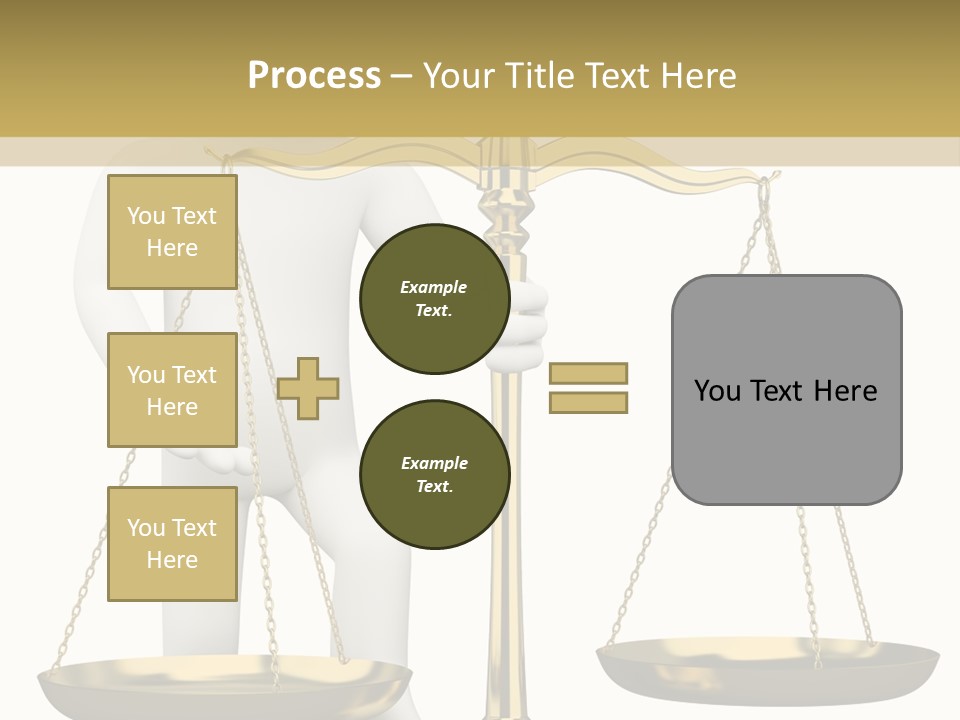 Process – Your Title Text Here

You Text Here

You Text Here

You Text Here

Example Text.

Example Text.

You Text Here